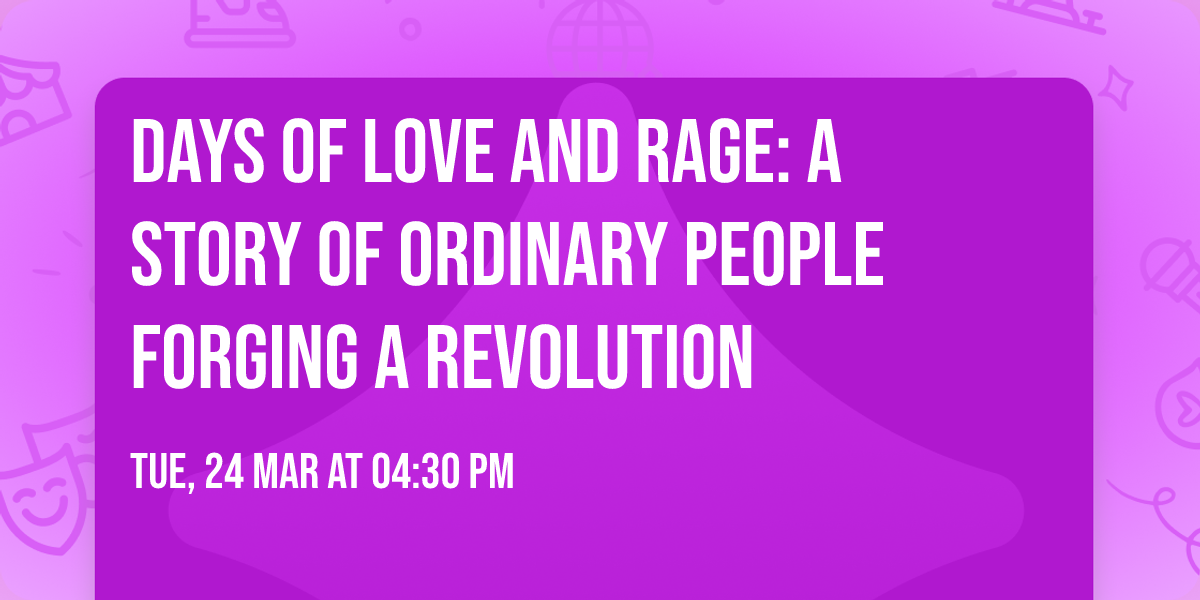 DAYS OF LOVE AND RAGE: A STORY OF ORDINARY PEOPLE FORGING A REVOLUTION

TUE, 24 MAR AT 04:30 PM